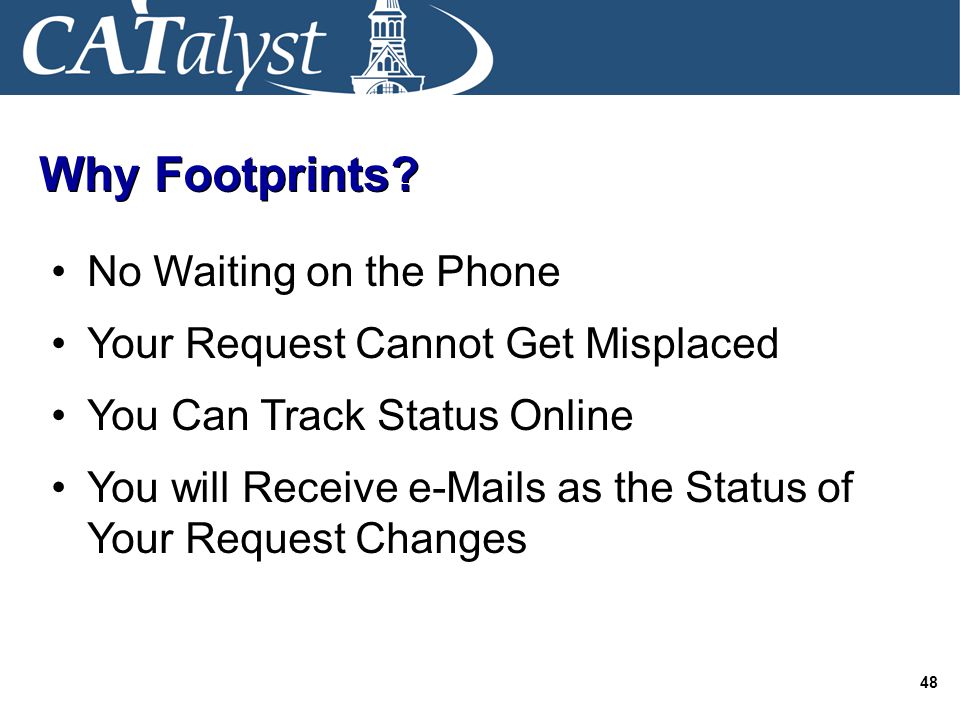 CATalyst

Why Footprints?

• No Waiting on the Phone
• Your Request Cannot Get Misplaced
• You Can Track Status Online
• You will Receive e-Mails as the Status of Your Request Changes

48